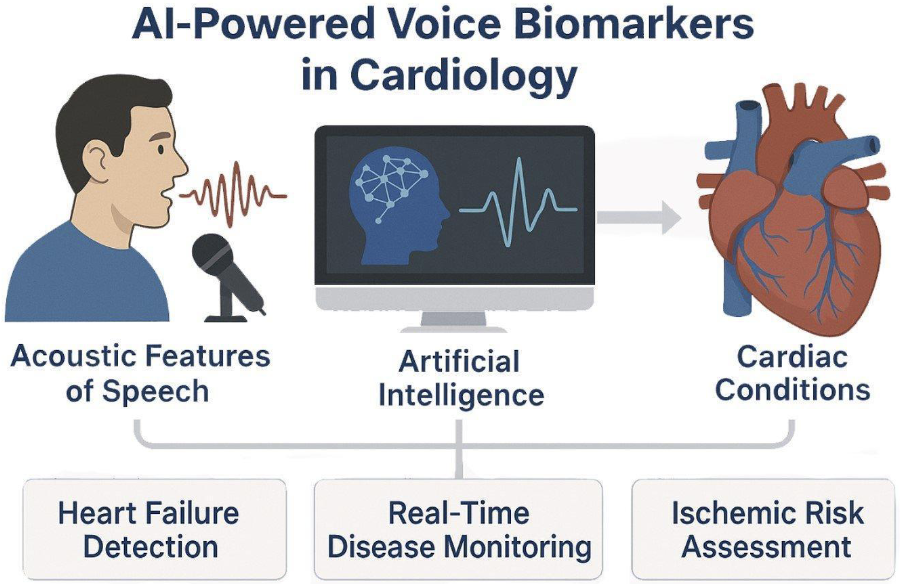 AI-Powered Voice Biomarkers in Cardiology

Acoustic Features of Speech

Artificial Intelligence

Cardiac Conditions

Heart Failure Detection

Real-Time Disease Monitoring

Ischemic Risk Assessment